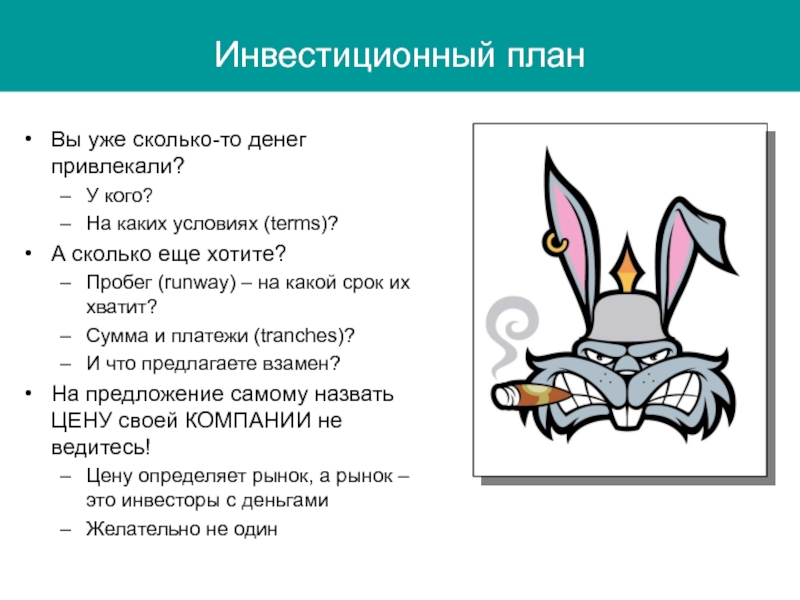 Инвестиционный план

• Вы уже сколько-то денег привлекали?
– У кого?
– На каких условиях (terms)?
• А сколько еще хотите?
– Пробег (runway) – на какой срок их хватит?
– Сумма и платежи (tranches)?
– И что предлагаете взамен?
• На предложение самому назвать ЦЕНУ своей КОМПАНИИ не ведитесь!
– Цену определяет рынок, а рынок – это инвесторы с деньгами
– Желательно не один